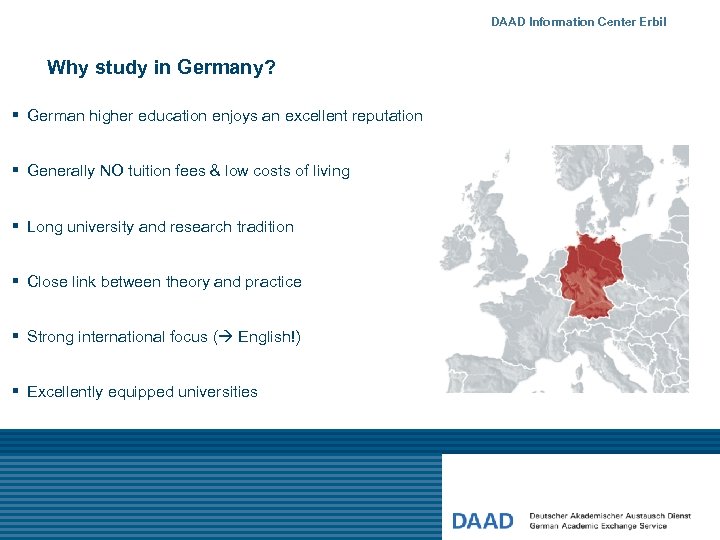 DAAD Information Center Erbil

Why study in Germany?

▪ German higher education enjoys an excellent reputation

▪ Generally NO tuition fees & low costs of living

▪ Long university and research tradition

▪ Close link between theory and practice

▪ Strong international focus (→ English!)

▪ Excellently equipped universities

DAAD Deutscher Akademischer Austausch Dienst
German Academic Exchange Service